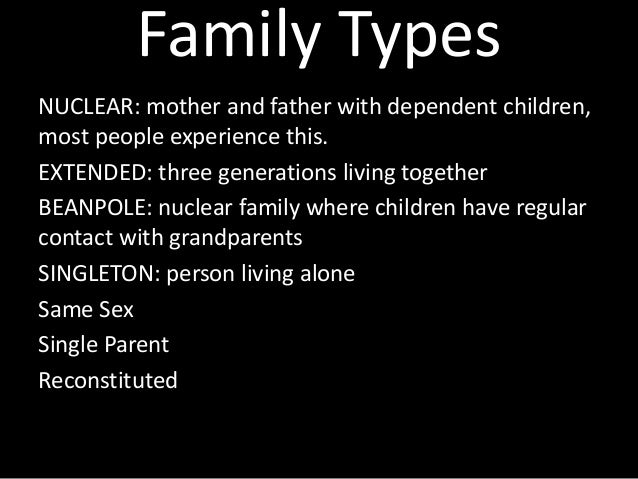 Family Types

NUCLEAR: mother and father with dependent children, most people experience this.

EXTENDED: three generations living together

BEANPOLE: nuclear family where children have regular contact with grandparents

SINGLETON: person living alone

Same Sex

Single Parent

Reconstituted